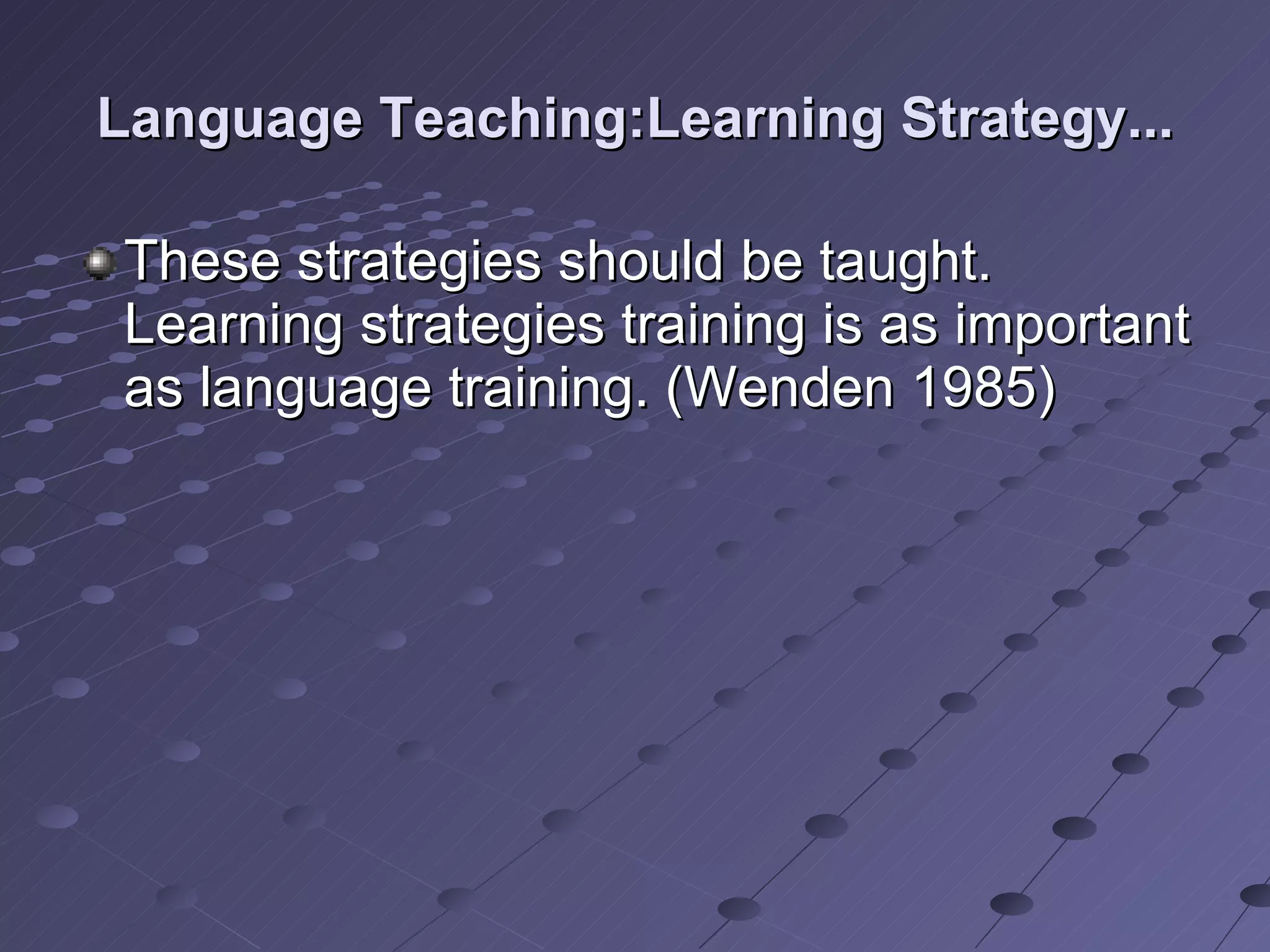 Language Teaching:Learning Strategy...

These strategies should be taught. Learning strategies training is as important as language training. (Wenden 1985)